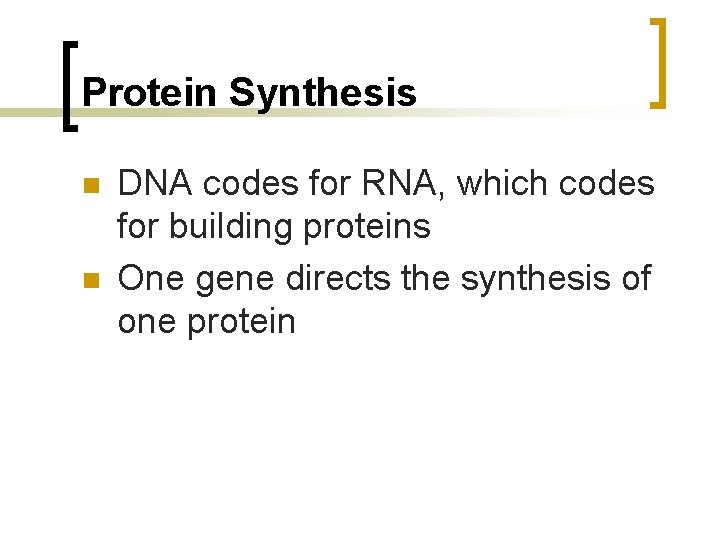 Protein Synthesis

- DNA codes for RNA, which codes for building proteins
- One gene directs the synthesis of one protein